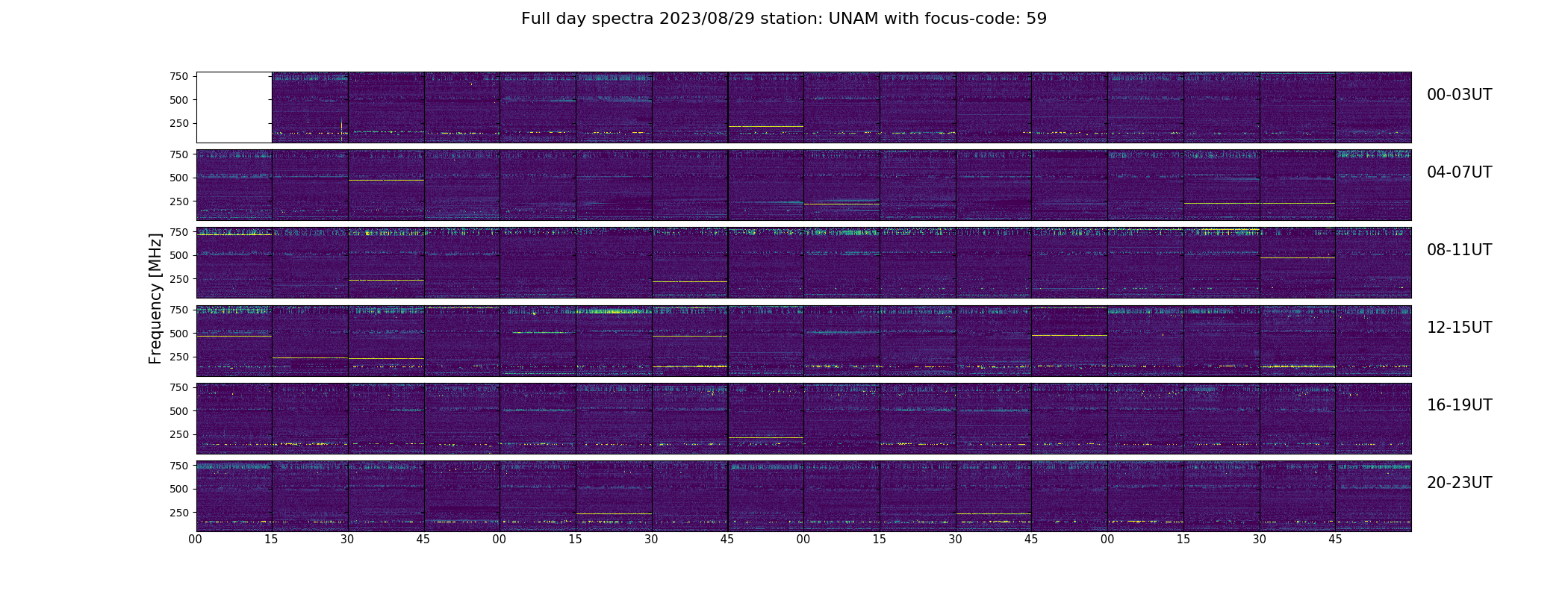 Full day spectra 2023/08/29 station: UNAM with focus-code: 59

Frequency [MHz]

750
500
250
00-03UT

750
500
250
04-07UT

750
500
250
08-11UT

750
500
250
12-15UT

750
500
250
16-19UT

750
500
250
20-23UT

00 15 30 45 00 15 30 45 00 15 30 45 00 15 30 45